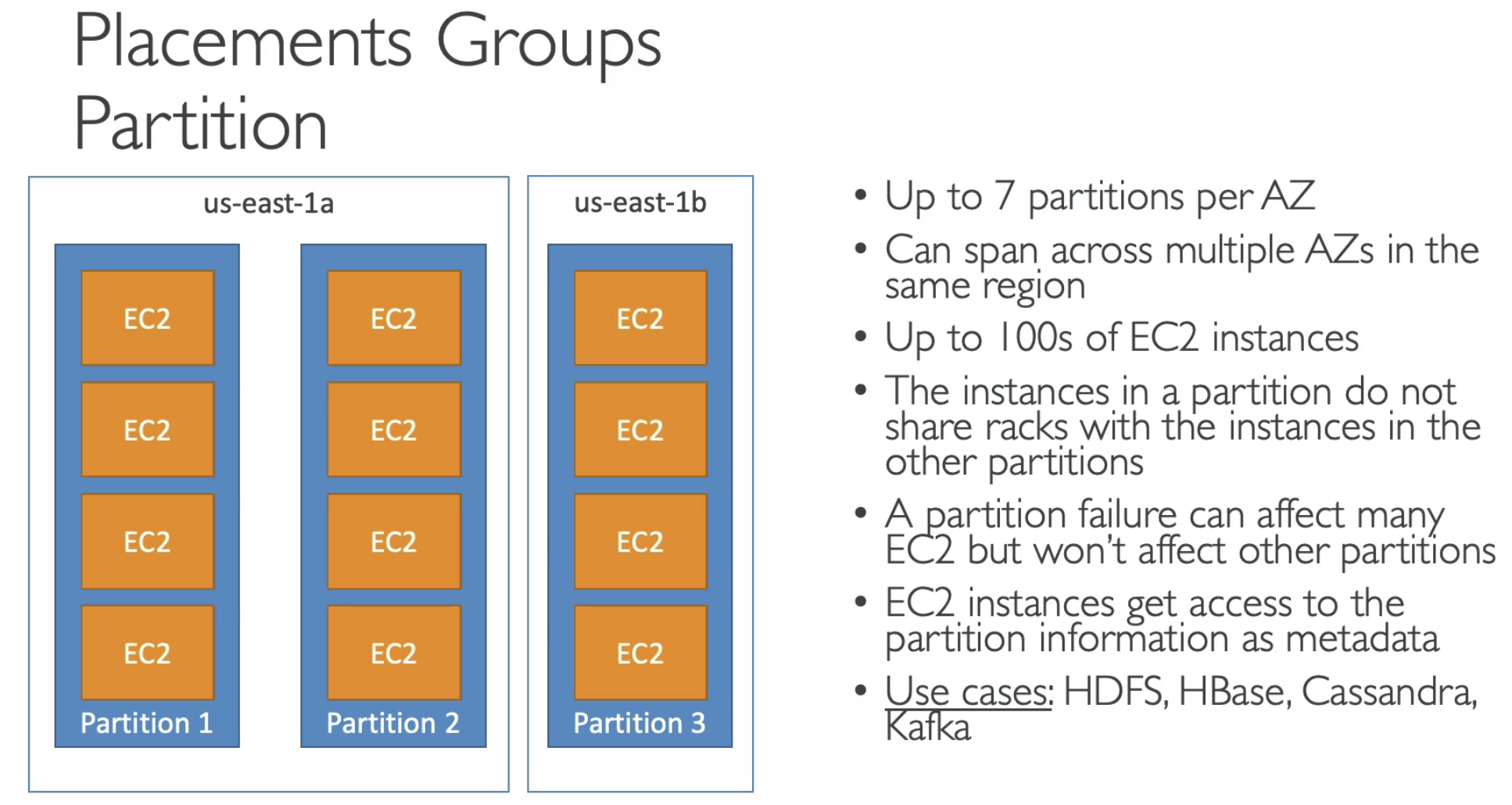 Placements Groups
Partition

us-east-1a

EC2

EC2

EC2

EC2

Partition 1

EC2

EC2

EC2

EC2

Partition 2

us-east-1b

EC2

EC2

EC2

EC2

Partition 3

• Up to 7 partitions per AZ
• Can span across multiple AZs in the same region
• Up to 100s of EC2 instances
• The instances in a partition do not share racks with the instances in the other partitions
• A partition failure can affect many EC2 but won't affect other partitions
• EC2 instances get access to the partition information as metadata
• Use cases: HDFS, HBase, Cassandra, Kafka